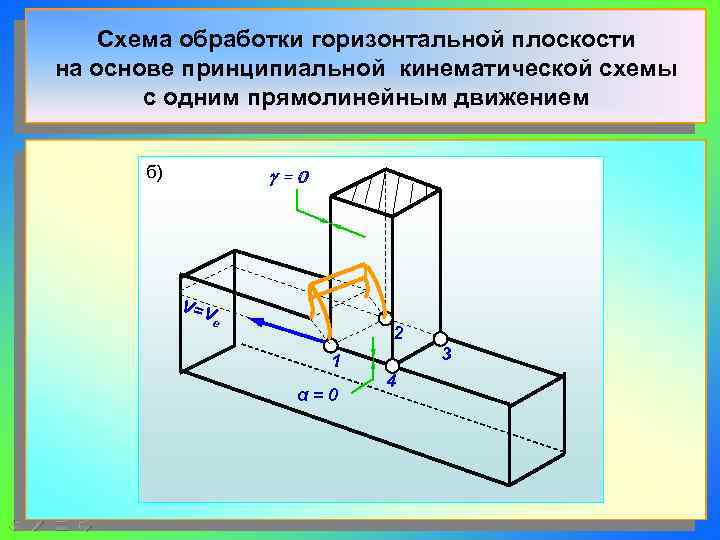 Схема обработки горизонтальной плоскости на основе принципиальной кинематической схемы с одним прямолинейным движением

б)

$\gamma = 0$

$V=V_e$

1

2

3

4

$\alpha = 0$